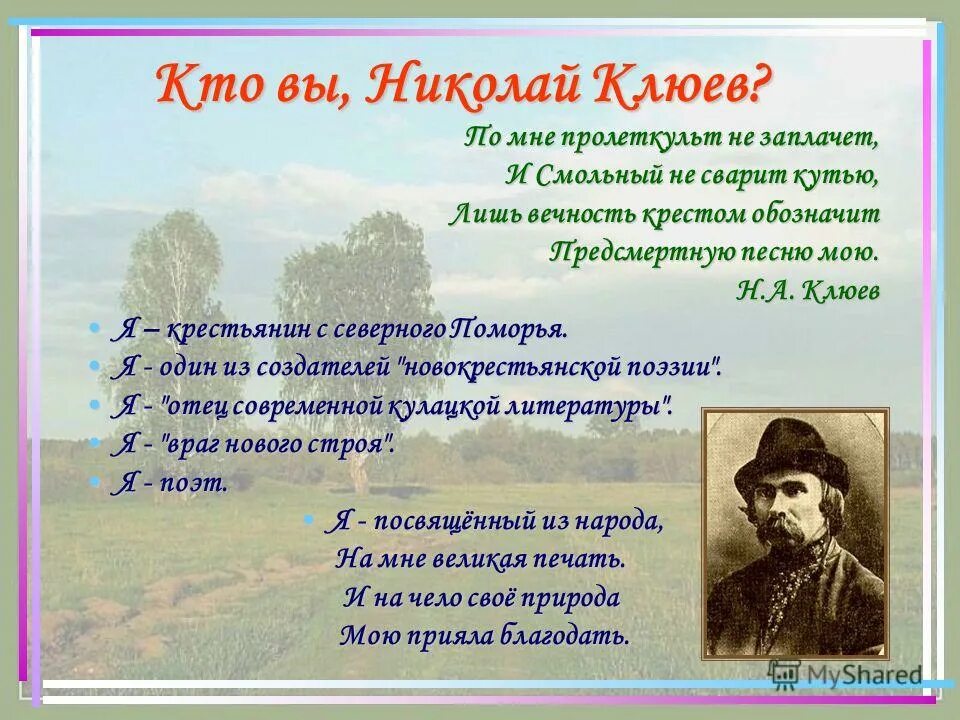 Кто вы, Николай Клюев?

По мне пролеткульт не заплачет,
И Смольный не сварит кутью,
Лишь вечность крестом обозначит
Предсмертную песню мою.
Н.А. Клюев

• Я – крестьянин с северного Поморья.
• Я - один из создателей "новокрестьянской поэзии".
• Я - "отец современной кулацкой литературы".
• Я - "враг нового строя".
• Я - поэт.

• Я - посвящённый из народа,
На мне великая печать.
И на чело своё природа
Мою прияла благодать.

MyShared